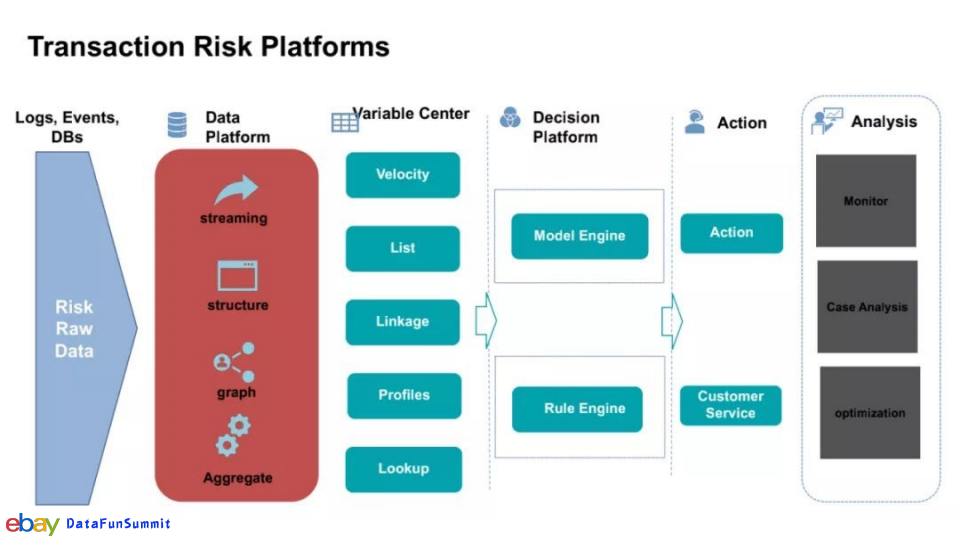 Transaction Risk Platforms

Logs, Events, DBs

Risk Raw Data

Data Platform

streaming

structure

graph

Aggregate

Variable Center

Velocity

List

Linkage

Profiles

Lookup

Decision Platform

Model Engine

Rule Engine

Action

Action

Customer Service

Analysis

Monitor

Case Analysis

optimization

ebay DataFunSummit